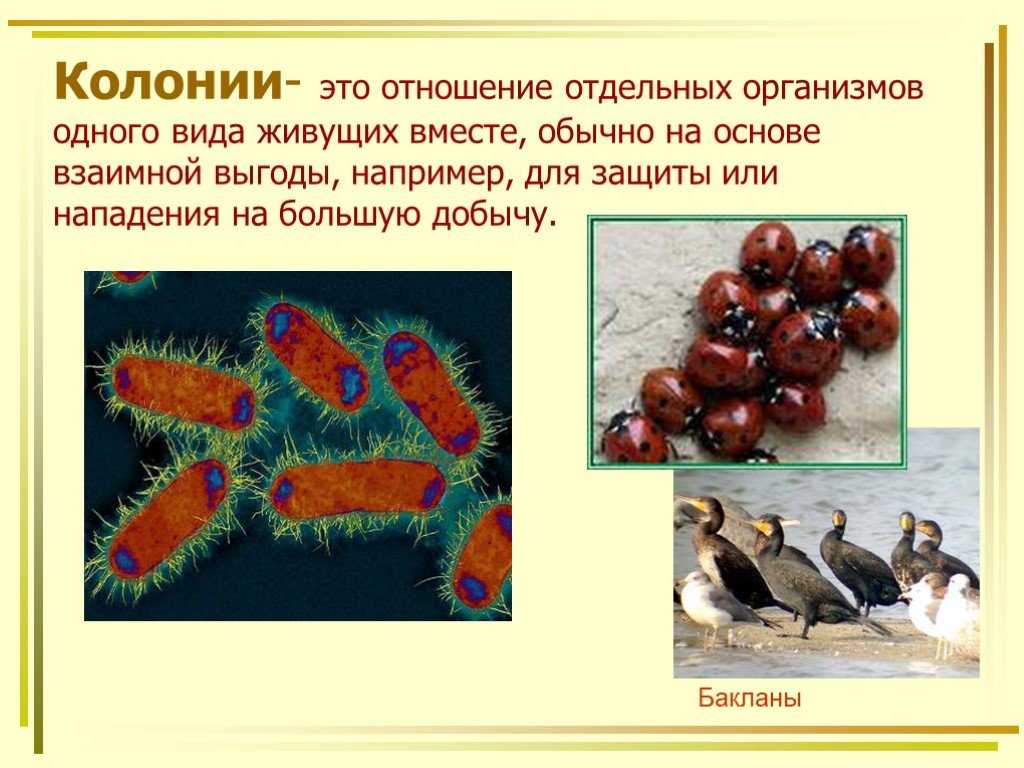 Колонии- это отношение отдельных организмов одного вида живущих вместе, обычно на основе взаимной выгоды, например, для защиты или нападения на большую добычу.

Бакланы